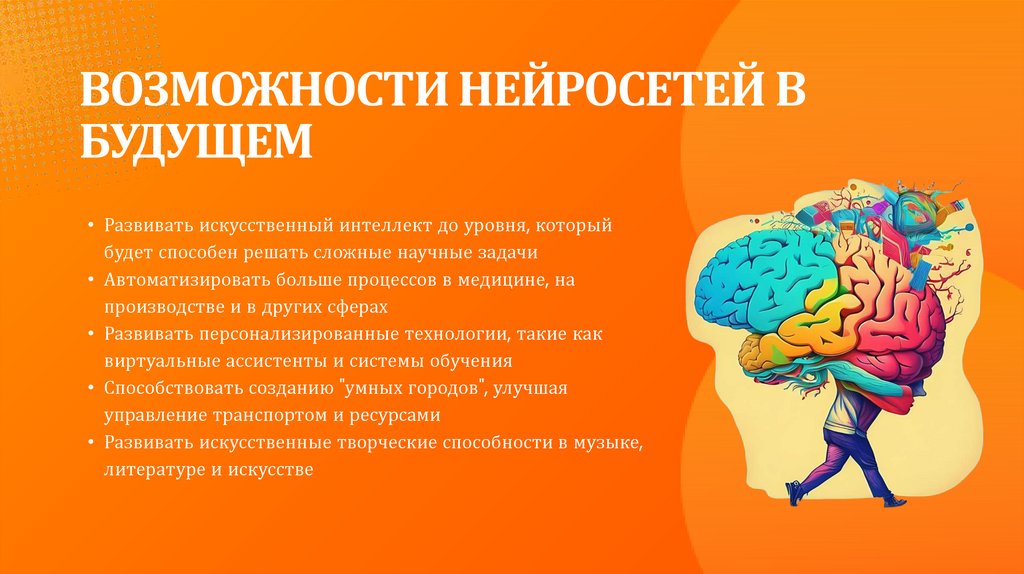 ВОЗМОЖНОСТИ НЕЙРОСЕТЕЙ В БУДУЩЕМ

• Развивать искусственный интеллект до уровня, который будет способен решать сложные научные задачи
• Автоматизировать больше процессов в медицине, на производстве и в других сферах
• Развивать персонализированные технологии, такие как виртуальные ассистенты и системы обучения
• Способствовать созданию "умных городов", улучшая управление транспортом и ресурсами
• Развивать искусственные творческие способности в музыке, литературе и искусстве